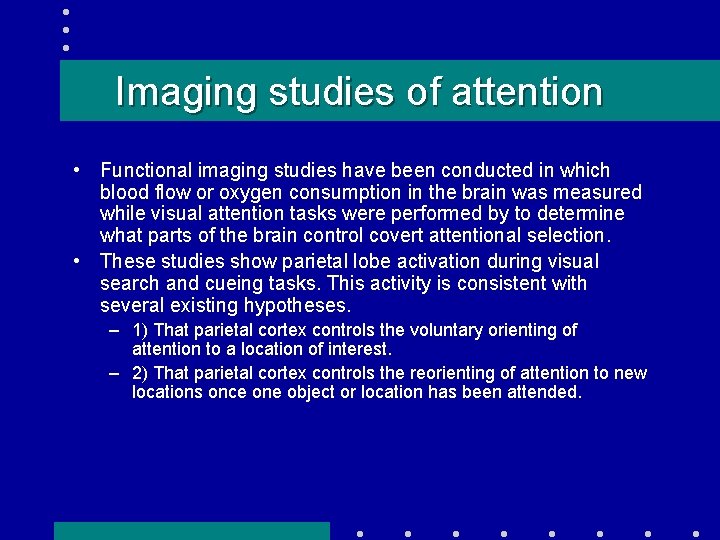 Imaging studies of attention

• Functional imaging studies have been conducted in which blood flow or oxygen consumption in the brain was measured while visual attention tasks were performed by to determine what parts of the brain control covert attentional selection.

• These studies show parietal lobe activation during visual search and cueing tasks. This activity is consistent with several existing hypotheses.

– 1) That parietal cortex controls the voluntary orienting of attention to a location of interest.

– 2) That parietal cortex controls the reorienting of attention to new locations once one object or location has been attended.